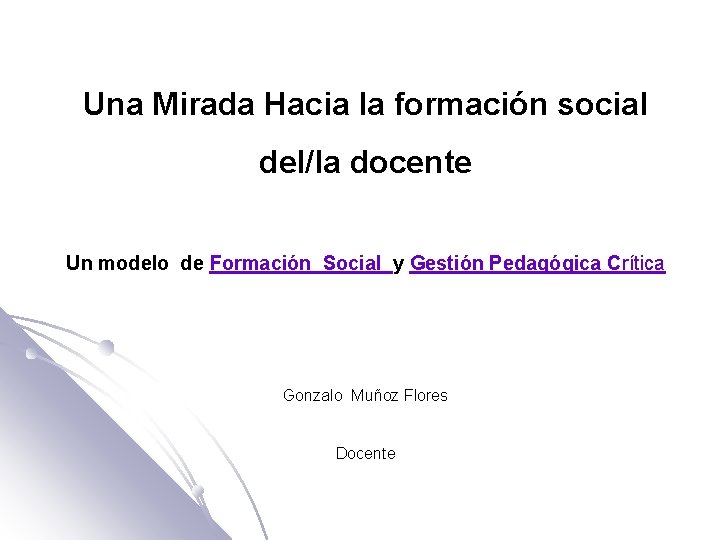 Una Mirada Hacia la formación social del/la docente

Un modelo de Formación Social y Gestión Pedagógica Crítica

Gonzalo Muñoz Flores

Docente